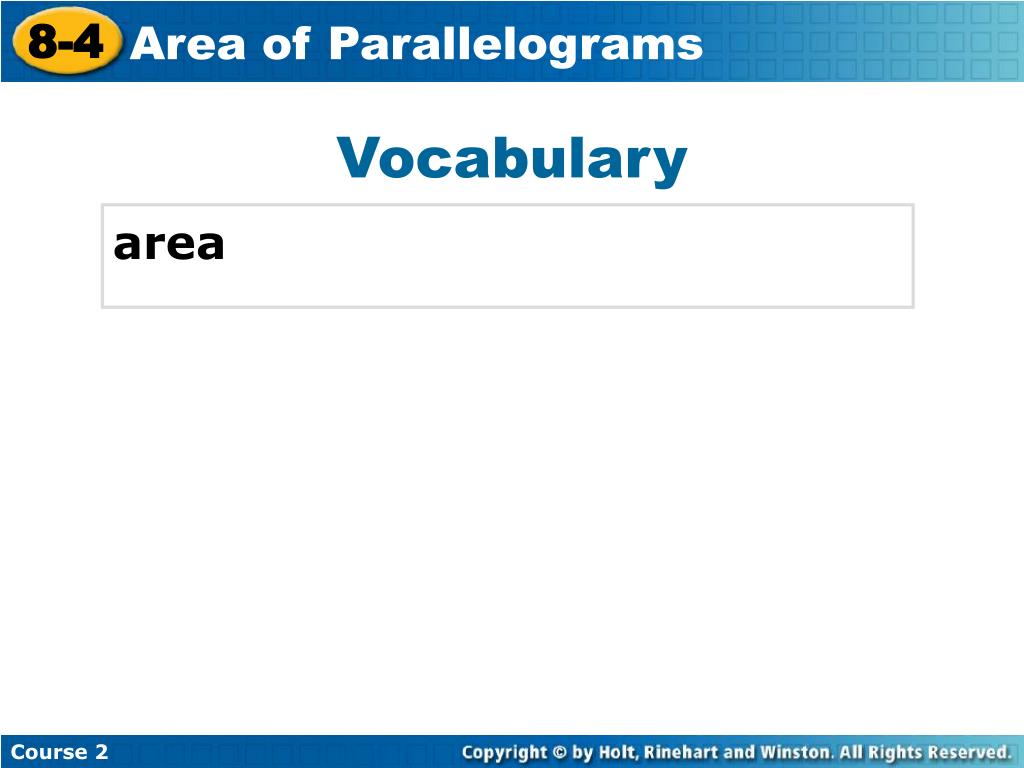 8-4 Area of Parallelograms

Vocabulary

area

Course 2

Copyright © by Holt, Rinehart and Winston. All Rights Reserved.